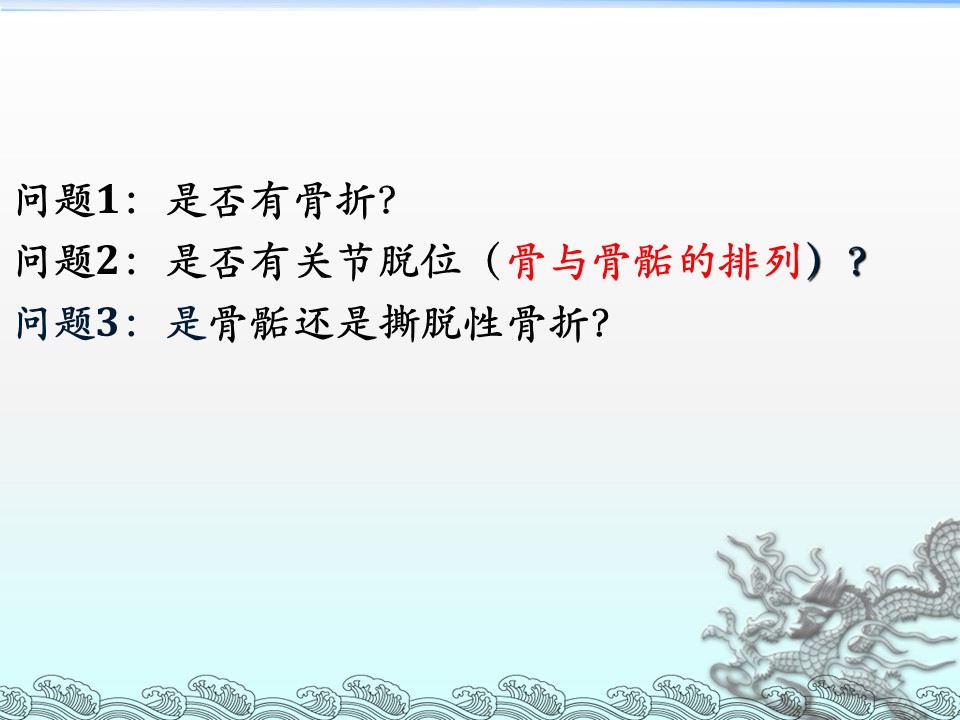 问题1：是否有骨折?
问题2：是否有关节脱位（骨与骨骺的排列）?
问题3：是骨骺还是撕脱性骨折?